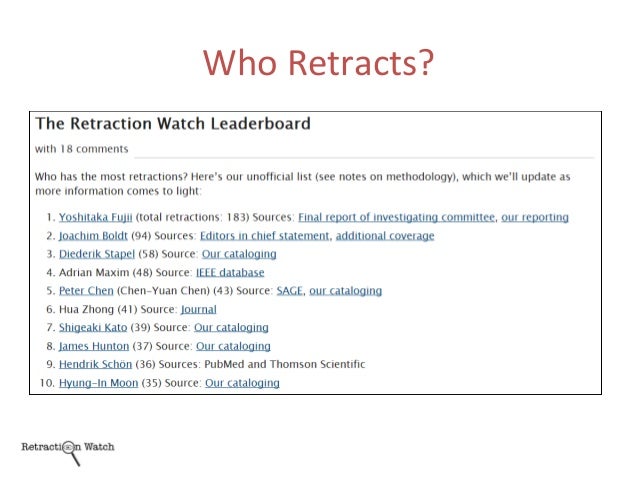 Who Retracts?

The Retraction Watch Leaderboard

with 18 comments

Who has the most retractions? Here's our unofficial list (see notes on methodology), which we'll update as more information comes to light:

1. Yoshitaka Fujii (total retractions: 183) Sources: Final report of investigating committee, our reporting
2. Joachim Boldt (94) Sources: Editors in chief statement, additional coverage
3. Diederik Stapel (58) Source: Our cataloging
4. Adrian Maxim (48) Source: IEEE database
5. Peter Chen (Chen-Yuan Chen) (43) Source: SAGE, our cataloging
6. Hua Zhong (41) Source: Journal
7. Shigeaki Kato (39) Source: Our cataloging
8. James Hunton (37) Source: Our cataloging
9. Hendrik Schön (36) Sources: PubMed and Thomson Scientific
10. Hyung-In Moon (35) Source: Our cataloging

Retraction Watch